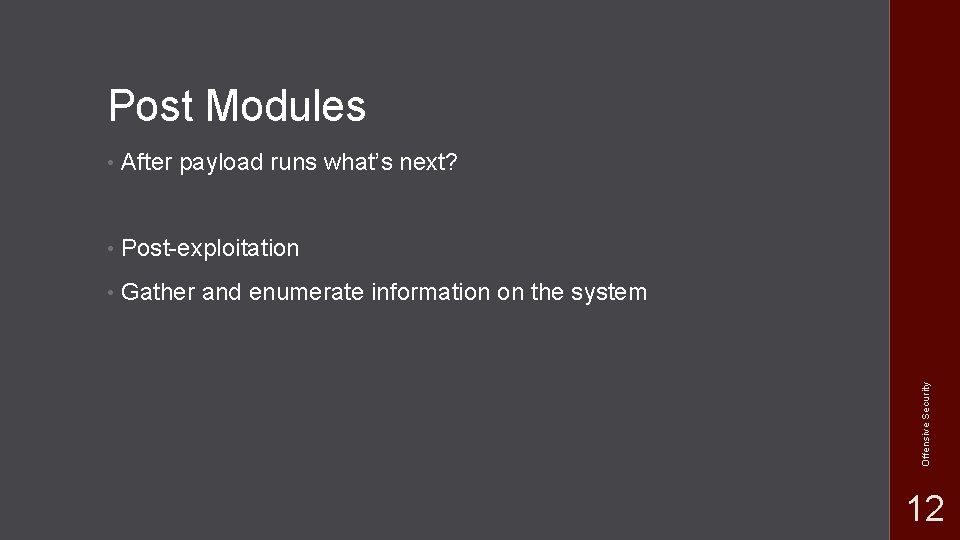 Post Modules

• After payload runs what's next?

• Post-exploitation

• Gather and enumerate information on the system

Offensive Security

12